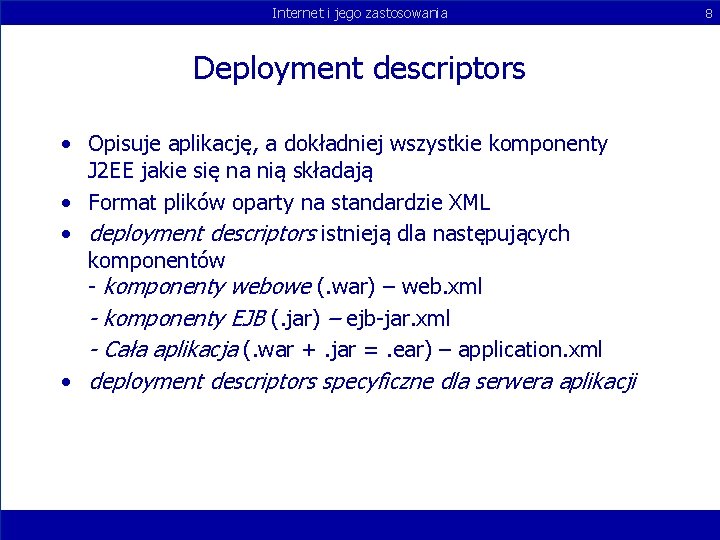 Internet i jego zastosowania 8

Deployment descriptors

• Opisuje aplikację, a dokładniej wszystkie komponenty J2EE jakie się na nią składają
• Format plików oparty na standardzie XML
• deployment descriptors istnieją dla następujących komponentów
- komponenty webowe (.war) – web.xml
- komponenty EJB (.jar) – ejb-jar.xml
- Cała aplikacja (.war + .jar = .ear) – application.xml
• deployment descriptors specyficzne dla serwera aplikacji